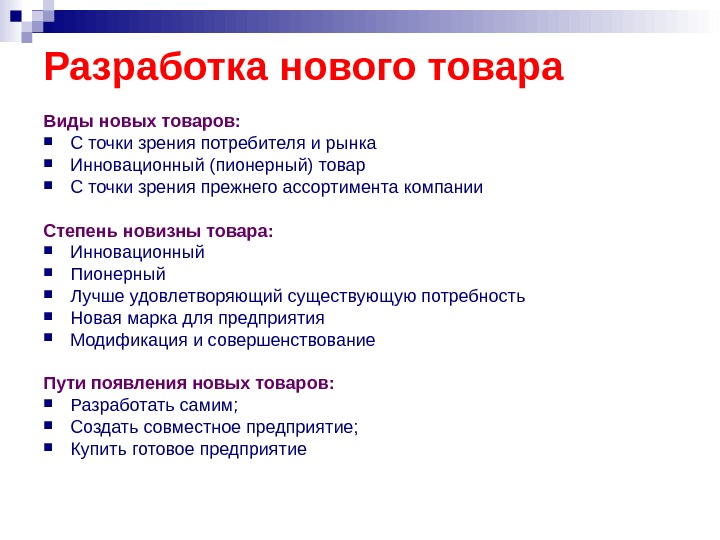 Разработка нового товара

Виды новых товаров:
- С точки зрения потребителя и рынка
- Инновационный (пионерный) товар
- С точки зрения прежнего ассортимента компании

Степень новизны товара:
- Инновационный
- Пионерный
- Лучше удовлетворяющий существующую потребность
- Новая марка для предприятия
- Модификация и совершенствование

Пути появления новых товаров:
- Разработать самим;
- Создать совместное предприятие;
- Купить готовое предприятие